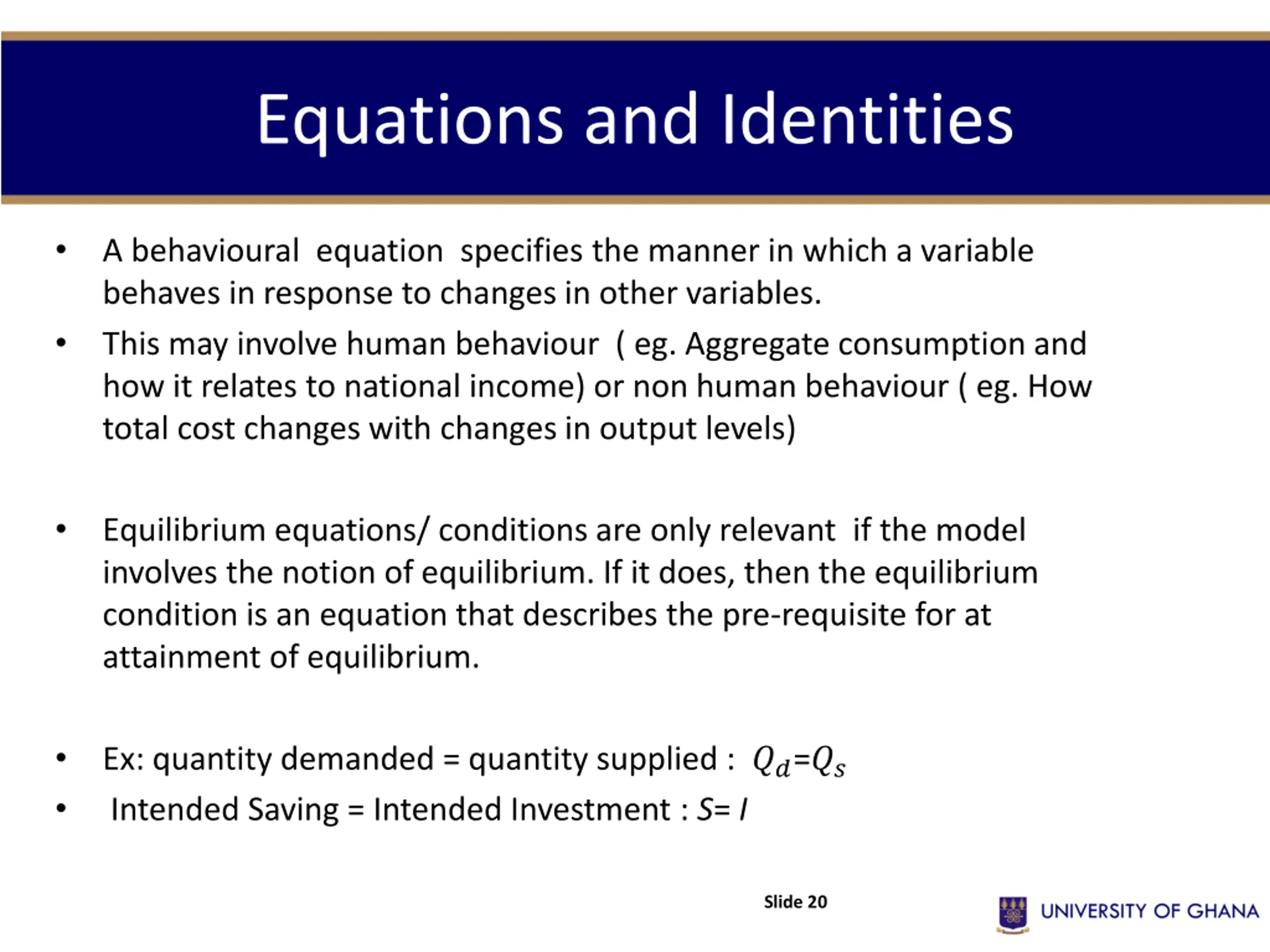 Equations and Identities

• A behavioural equation specifies the manner in which a variable behaves in response to changes in other variables.

• This may involve human behaviour ( eg. Aggregate consumption and how it relates to national income) or non human behaviour ( eg. How total cost changes with changes in output levels)

• Equilibrium equations/ conditions are only relevant if the model involves the notion of equilibrium. If it does, then the equilibrium condition is an equation that describes the pre-requisite for at attainment of equilibrium.

• Ex: quantity demanded = quantity supplied : $Q_d = Q_s$

• Intended Saving = Intended Investment : $S = I$

Slide 20

UNIVERSITY OF GHANA